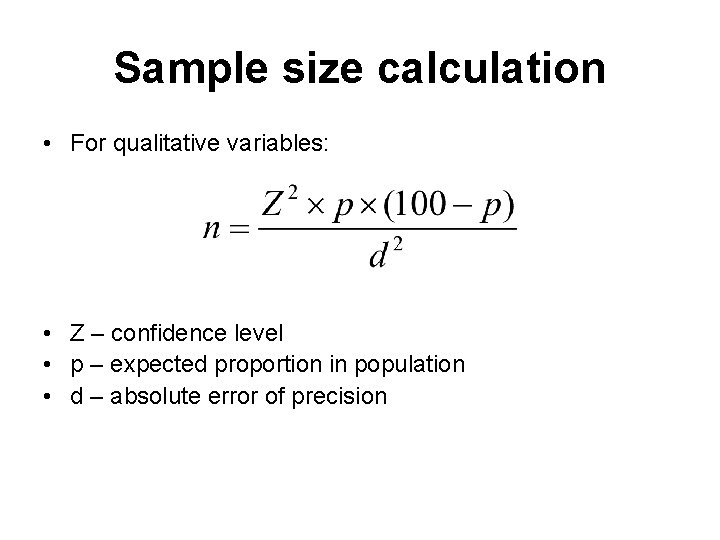 Sample size calculation

• For qualitative variables:

$n = \frac{Z^2 \times p \times (100 - p)}{d^2}$

• Z – confidence level
• p – expected proportion in population
• d – absolute error of precision